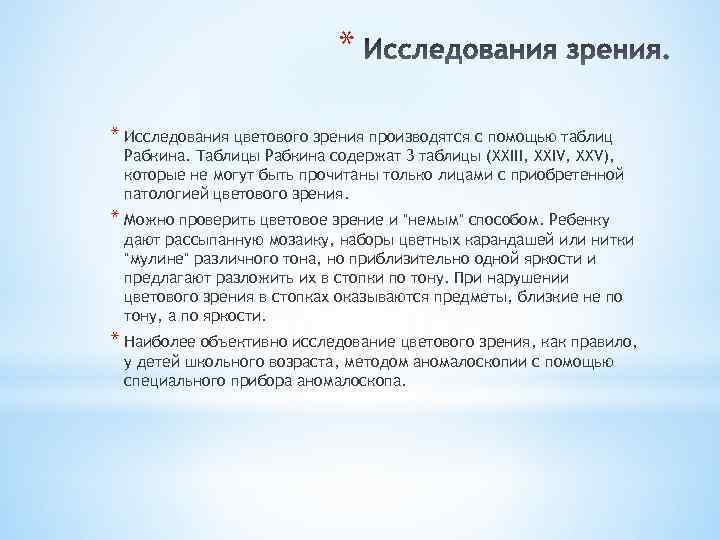 * Исследования зрения.

* Исследования цветового зрения производятся с помощью таблиц Рабкина. Таблицы Рабкина содержат 3 таблицы (XXIII, XXIV, XXV), которые не могут быть прочитаны только лицами с приобретенной патологией цветового зрения.

* Можно проверить цветовое зрение и "немым" способом. Ребенку дают рассыпанную мозаику, наборы цветных карандашей или нитки "мулине" различного тона, но приблизительно одной яркости и предлагают разложить их в стопки по тону. При нарушении цветового зрения в стопках оказываются предметы, близкие не по тону, а по яркости.

* Наиболее объективно исследование цветового зрения, как правило, у детей школьного возраста, методом аномалоскопии с помощью специального прибора аномалоскопа.